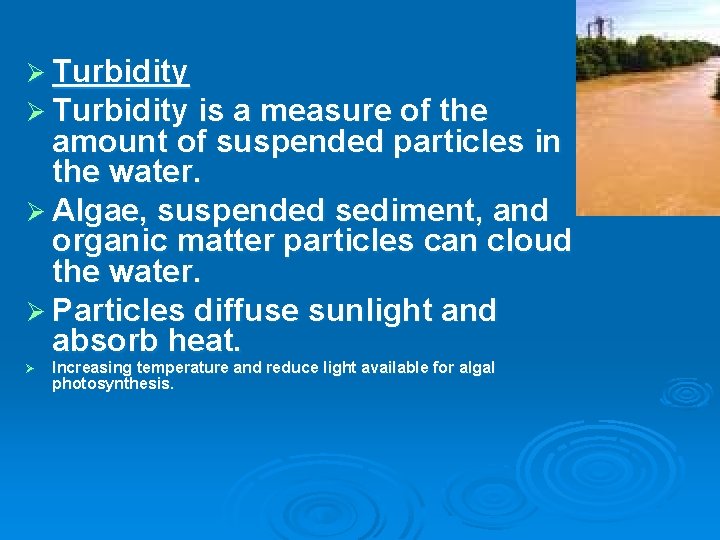 ➢ Turbidity

➢ Turbidity is a measure of the amount of suspended particles in the water.

➢ Algae, suspended sediment, and organic matter particles can cloud the water.

➢ Particles diffuse sunlight and absorb heat.

➢ Increasing temperature and reduce light available for algal photosynthesis.